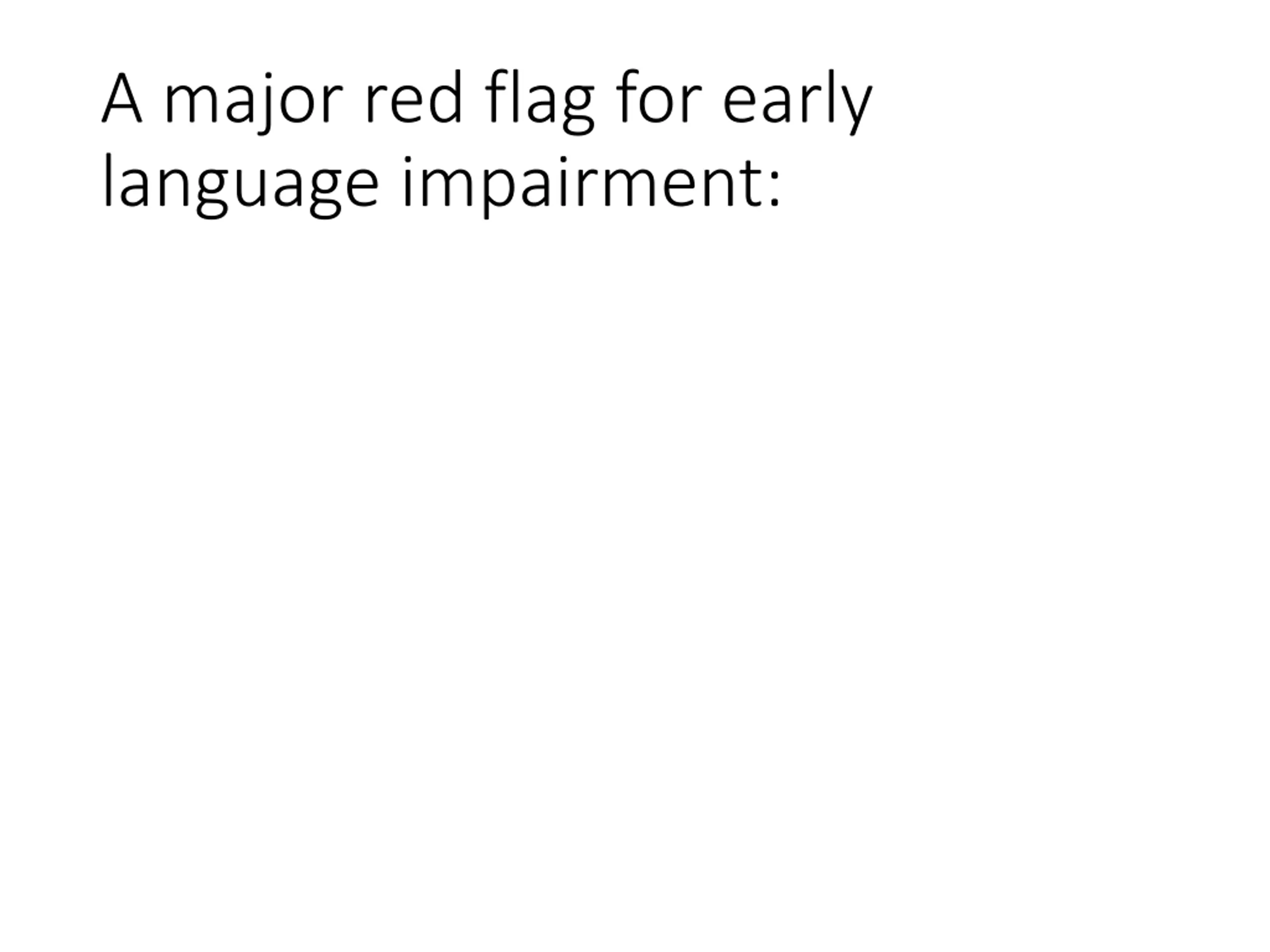 A major red flag for early language impairment: